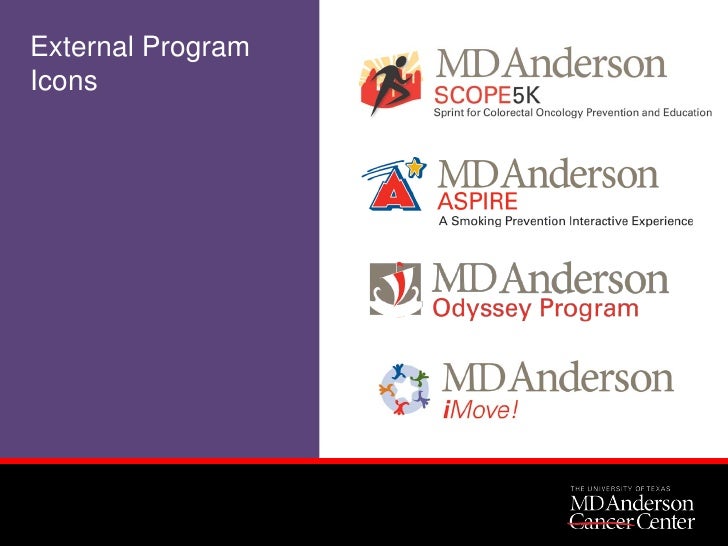 External Program Icons

MD Anderson
SCOPE5K
Sprint for Colorectal Oncology Prevention and Education

MD Anderson
ASPIRE
A Smoking Prevention Interactive Experience

MD Anderson
Odyssey Program

MD Anderson
iMove!

THE UNIVERSITY OF TEXAS
MD Anderson
Cancer Center